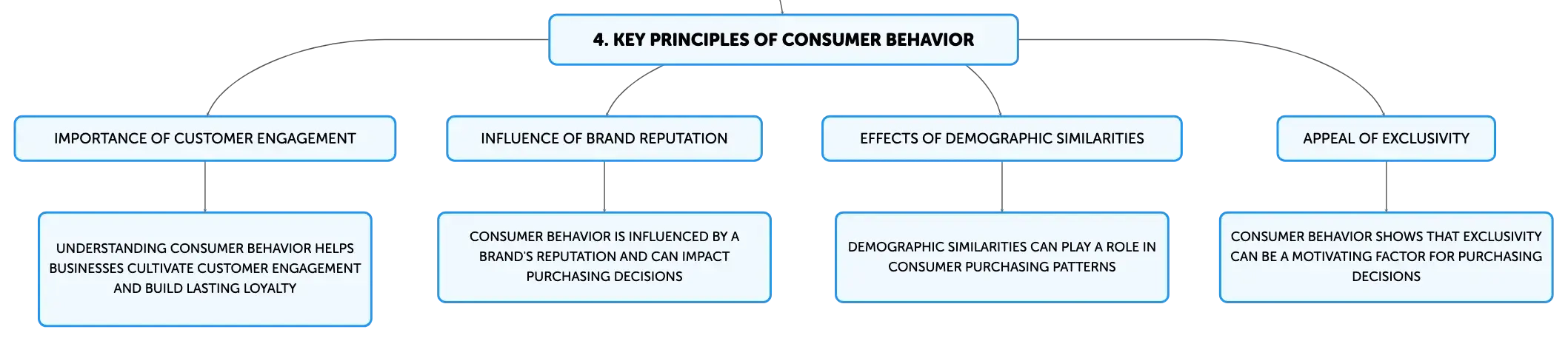 4. KEY PRINCIPLES OF CONSUMER BEHAVIOR

IMPORTANCE OF CUSTOMER ENGAGEMENT

UNDERSTANDING CONSUMER BEHAVIOR HELPS BUSINESSES CULTIVATE CUSTOMER ENGAGEMENT AND BUILD LASTING LOYALTY

INFLUENCE OF BRAND REPUTATION

CONSUMER BEHAVIOR IS INFLUENCED BY A BRAND'S REPUTATION AND CAN IMPACT PURCHASING DECISIONS

EFFECTS OF DEMOGRAPHIC SIMILARITIES

DEMOGRAPHIC SIMILARITIES CAN PLAY A ROLE IN CONSUMER PURCHASING PATTERNS

APPEAL OF EXCLUSIVITY

CONSUMER BEHAVIOR SHOWS THAT EXCLUSIVITY CAN BE A MOTIVATING FACTOR FOR PURCHASING DECISIONS